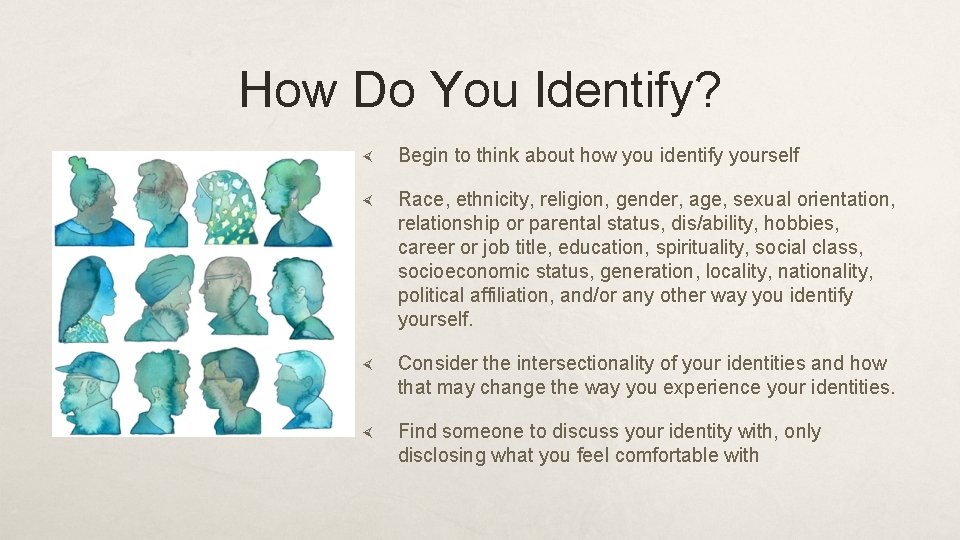 How Do You Identify?

Begin to think about how you identify yourself

Race, ethnicity, religion, gender, age, sexual orientation, relationship or parental status, dis/ability, hobbies, career or job title, education, spirituality, social class, socioeconomic status, generation, locality, nationality, political affiliation, and/or any other way you identify yourself.

Consider the intersectionality of your identities and how that may change the way you experience your identities.

Find someone to discuss your identity with, only disclosing what you feel comfortable with